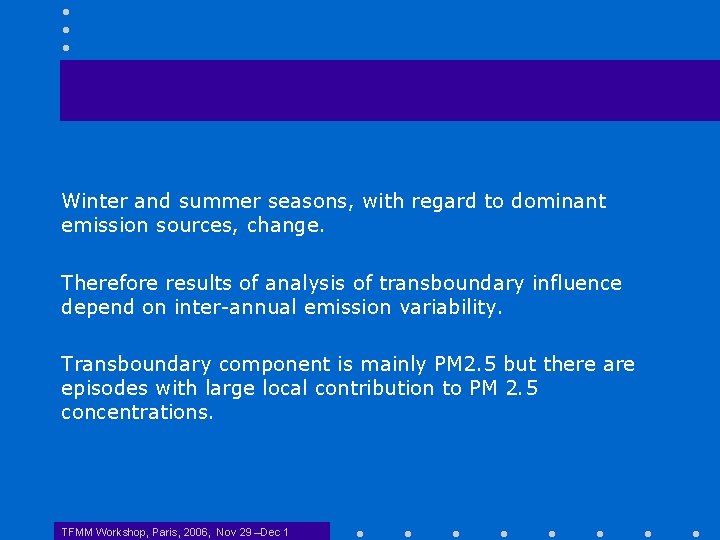 Winter and summer seasons, with regard to dominant emission sources, change.

Therefore results of analysis of transboundary influence depend on inter-annual emission variability.

Transboundary component is mainly PM2.5 but there are episodes with large local contribution to PM 2.5 concentrations.

TFMM Workshop, Paris, 2006, Nov 29 –Dec 1